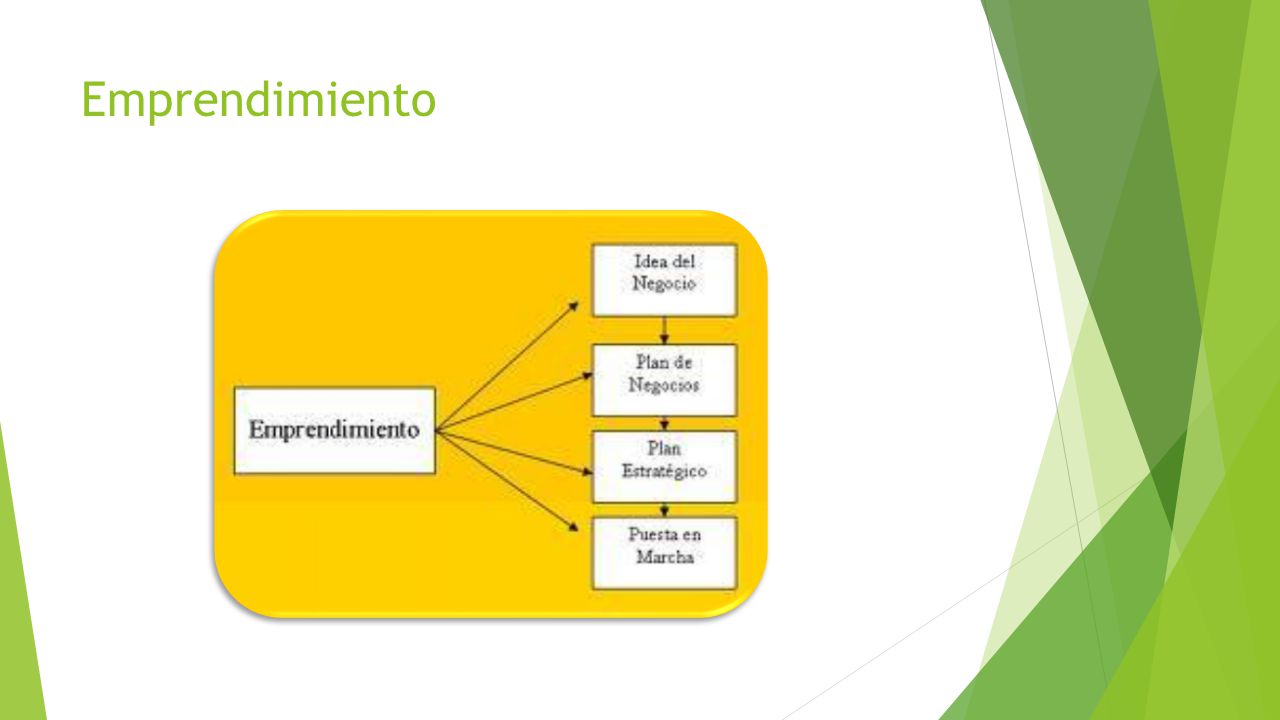 Emprendimiento

Emprendimiento

Idea del Negocio

Plan de Negocios

Plan Estratégico

Puesta en Marcha